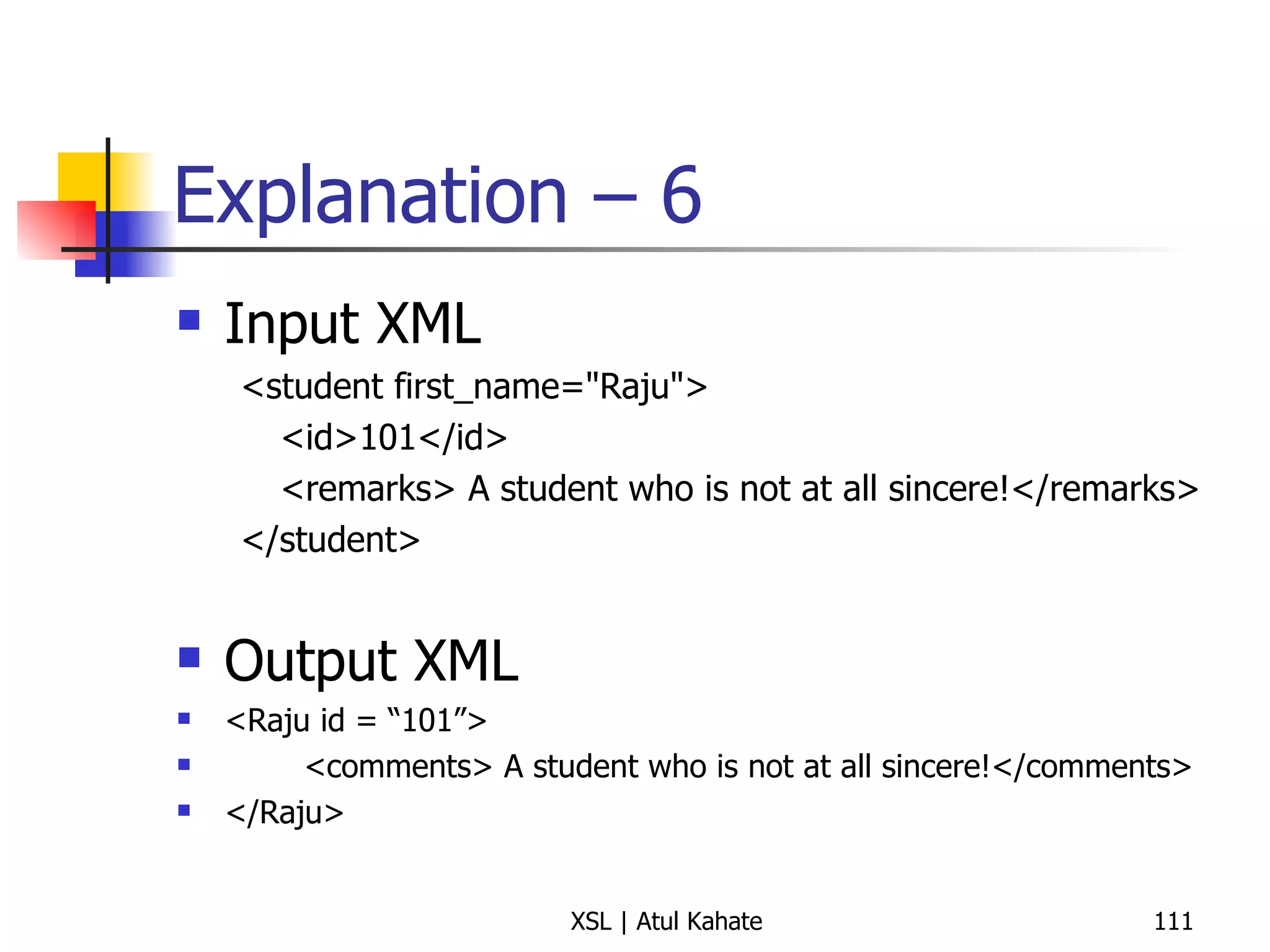 Explanation – 6

Input XML

<student first_name="Raju">
<id>101</id>
<remarks> A student who is not at all sincere!</remarks>
</student>

Output XML

<Raju id = “101”>
<comments> A student who is not at all sincere!</comments>
</Raju>

XSL | Atul Kahate

111